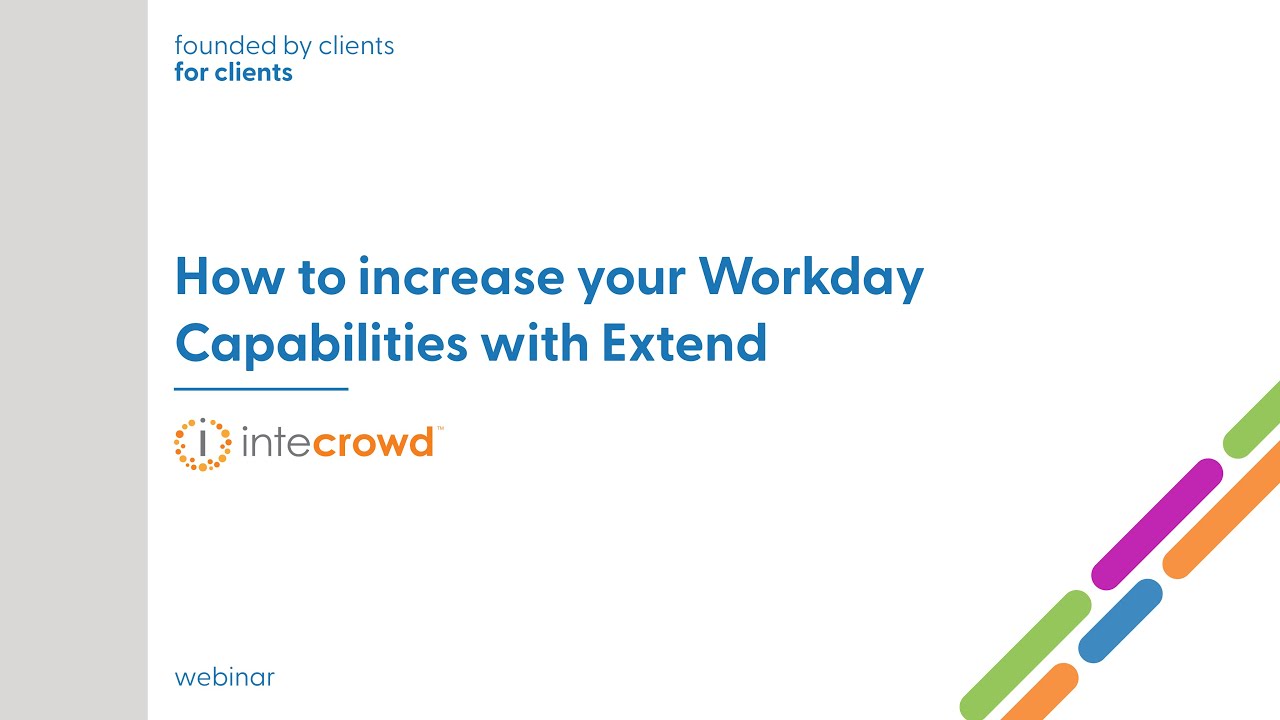 founded by clients
for clients

How to increase your Workday Capabilities with Extend

intecrowd™

webinar